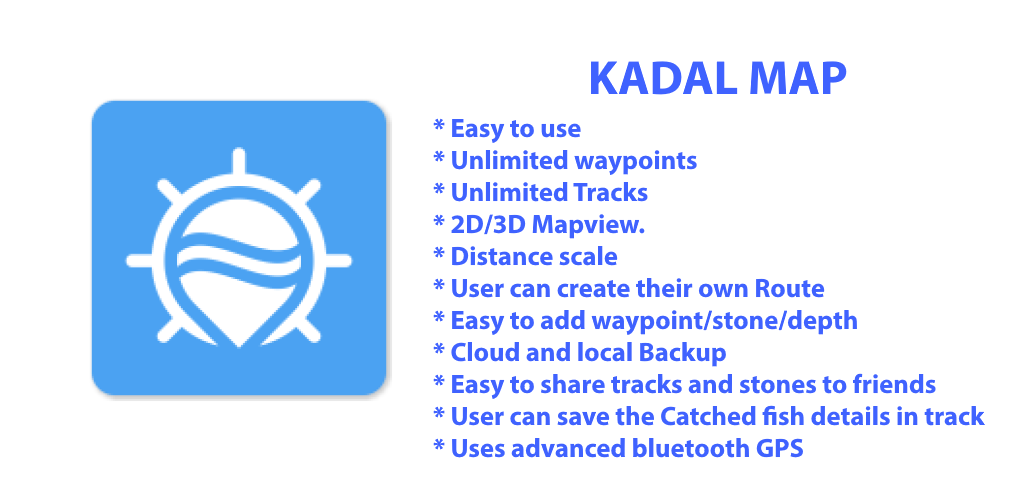 KADAL MAP

* Easy to use
* Unlimited waypoints
* Unlimited Tracks
* 2D/3D Mapview.
* Distance scale
* User can create their own Route
* Easy to add waypoint/stone/depth
* Cloud and local Backup
* Easy to share tracks and stones to friends
* User can save the Catched fish details in track
* Uses advanced bluetooth GPS